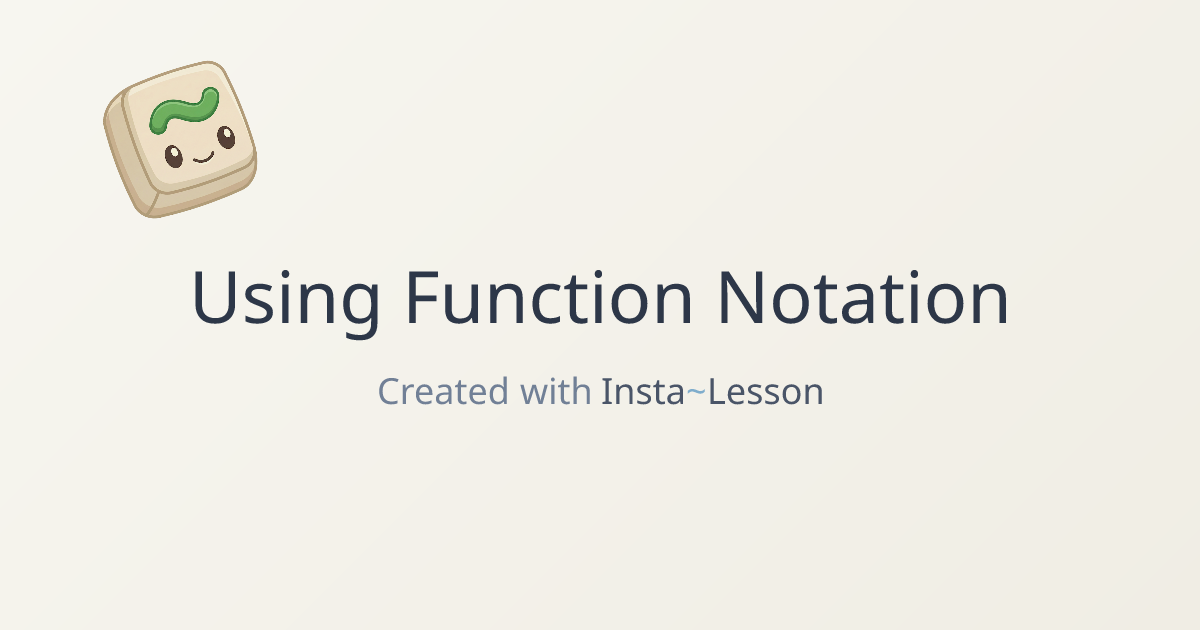 Using Function Notation

Created with Insta~Lesson